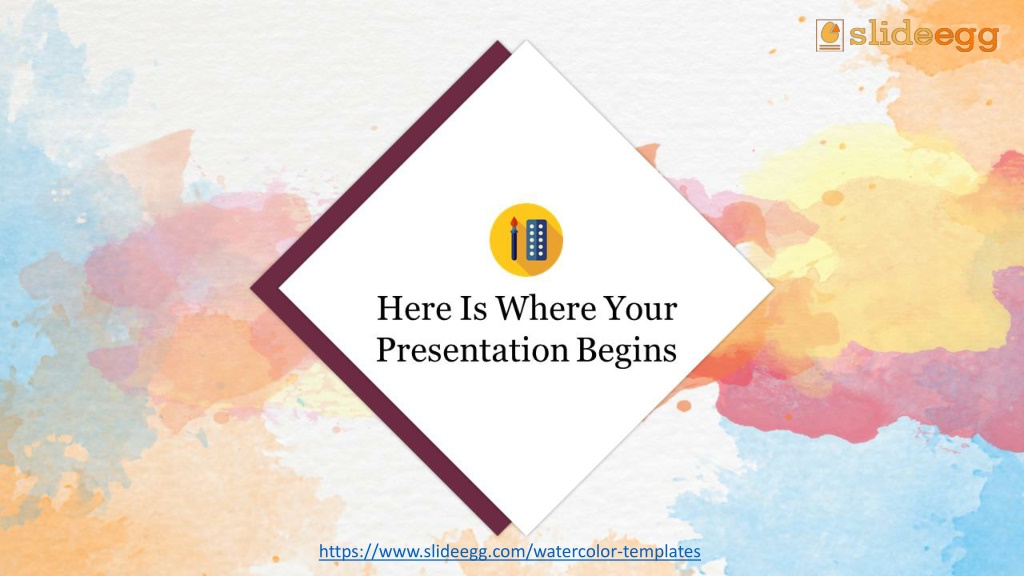 slideegg

Here Is Where Your Presentation Begins

https://www.slideegg.com/watercolor-templates